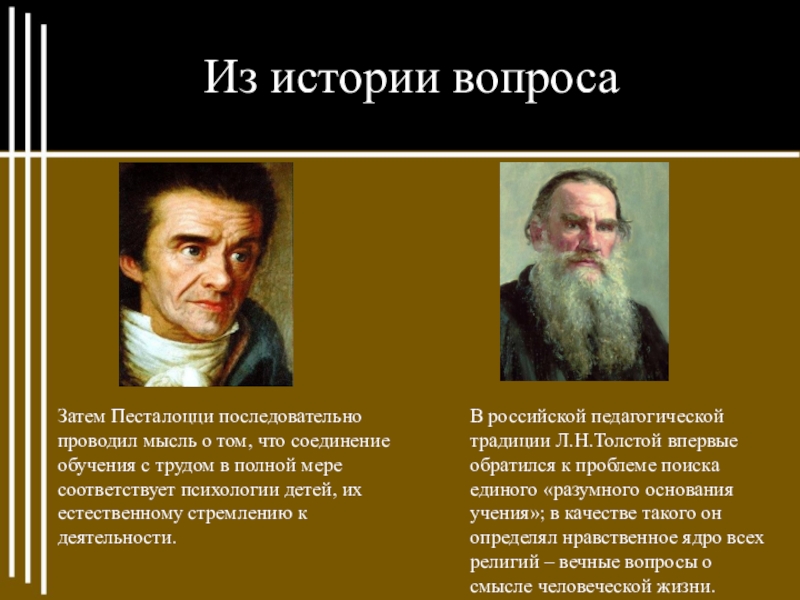 Из истории вопроса

Затем Песталоцци последовательно проводил мысль о том, что соединение обучения с трудом в полной мере соответствует психологии детей, их естественному стремлению к деятельности.

В российской педагогической традиции Л.Н.Толстой впервые обратился к проблеме поиска единого «разумного основания учения»; в качестве такого он определял нравственное ядро всех религий – вечные вопросы о смысле человеческой жизни.